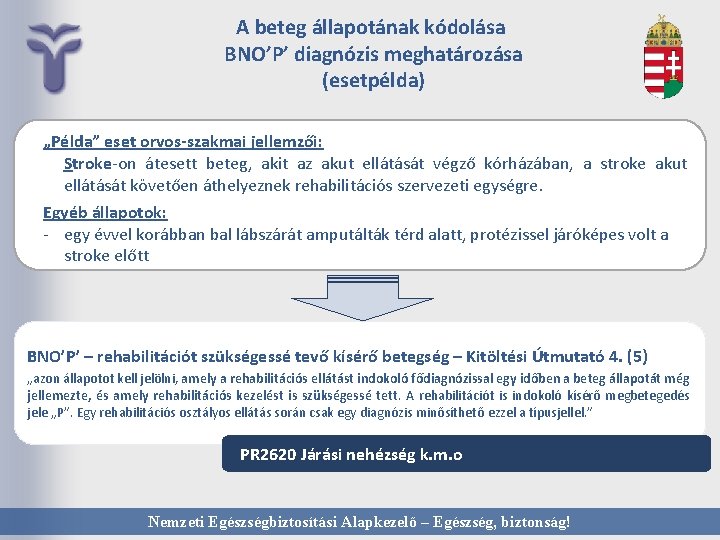 A beteg állapotának kódolása
BNO'P' diagnózis meghatározása
(esetpélda)

„Példa" eset orvos-szakmai jellemzői:
Stroke-on átesett beteg, akit az akut ellátását végző kórházában, a stroke akut ellátását követően áthelyeznek rehabilitációs szervezeti egységre.

Egyéb állapotok:
- egy évvel korábban bal lábszárát amputálták térd alatt, protézissel járóképes volt a stroke előtt

BNO'P' – rehabilitációt szükségessé tevő kísérő betegség – Kitöltési Útmutató 4. (5)
„azon állapotot kell jelölni, amely a rehabilitációs ellátást indokoló fődiagnózissal egy időben a beteg állapotát még jellemezte, és amely rehabilitációs kezelést is szükségessé tett. A rehabilitációt is indokoló kísérő megbetegedés jele „P". Egy rehabilitációs osztályos ellátás során csak egy diagnózis minősíthető ezzel a típusjellel."

PR2620 Járási nehézség k.m.o

Nemzeti Egészségbiztosítási Alapkezelő – Egészség, biztonság!